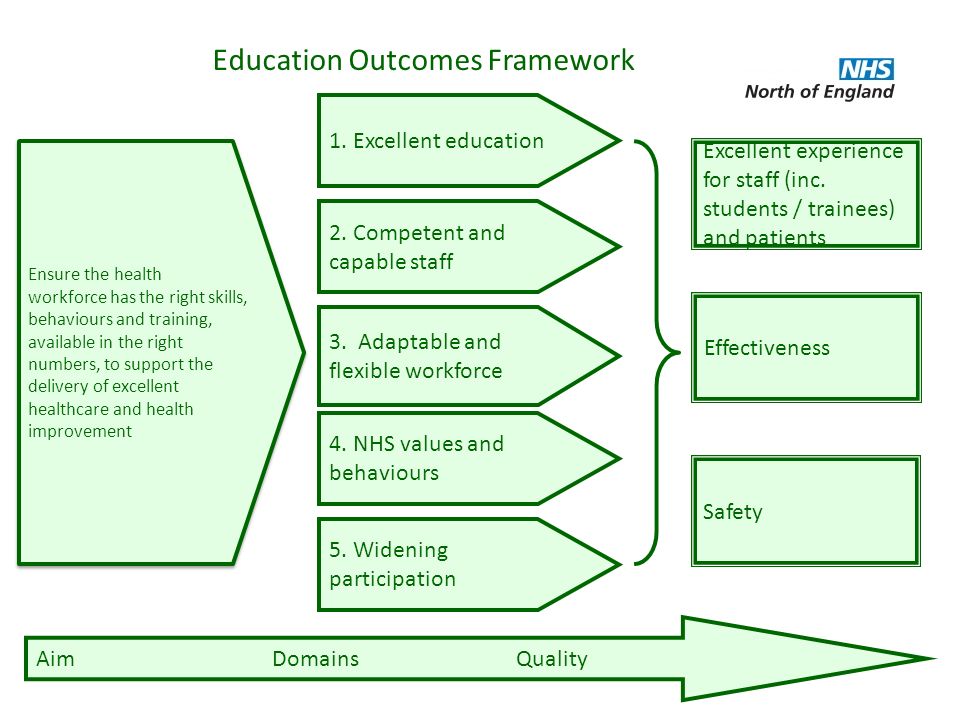 Education Outcomes Framework

NHS
North of England

Ensure the health workforce has the right skills, behaviours and training, available in the right numbers, to support the delivery of excellent healthcare and health improvement

1. Excellent education

2. Competent and capable staff

3. Adaptable and flexible workforce

4. NHS values and behaviours

5. Widening participation

Excellent experience for staff (inc. students / trainees) and patients

Effectiveness

Safety

Aim Domains Quality